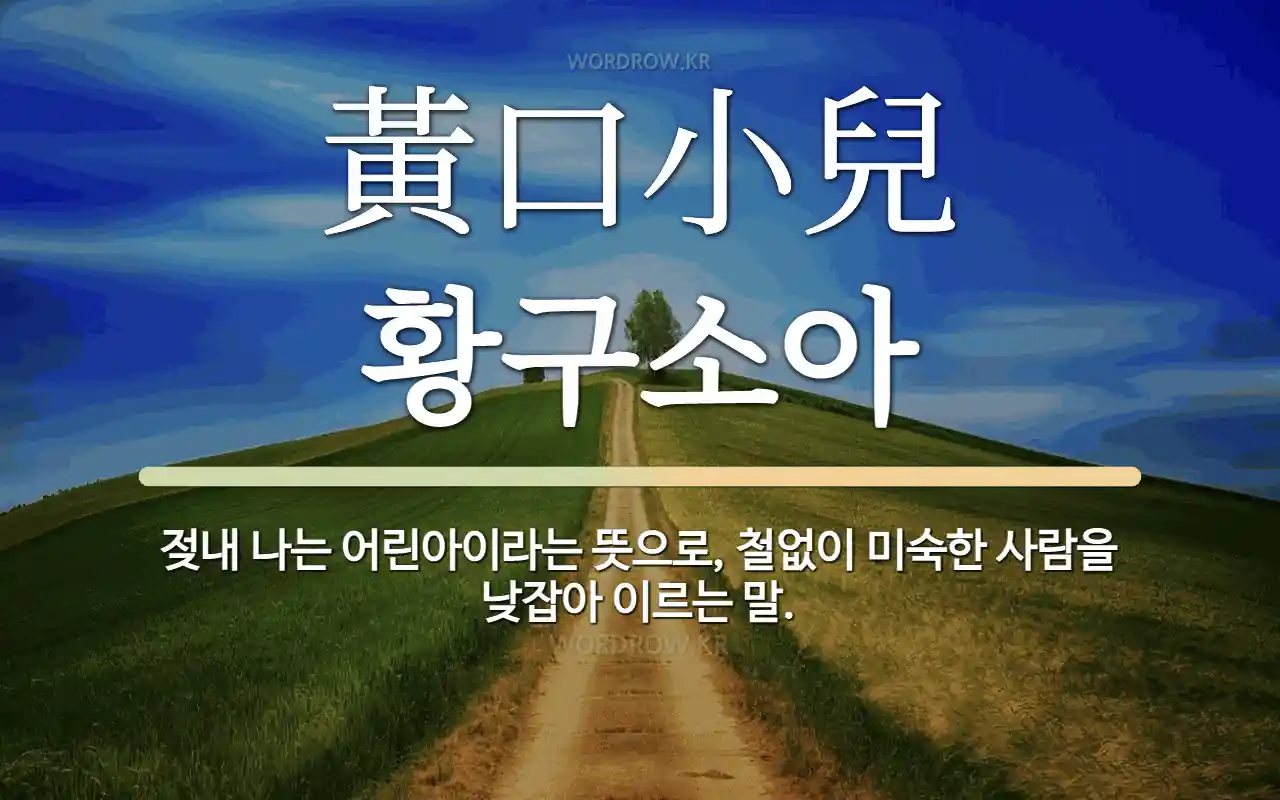 WORDROW.KR

黃口小兒

황구소아

젖내 나는 어린아이라는 뜻으로, 철없이 미숙한 사람을 낮잡아 이르는 말.

WORDROW.KR